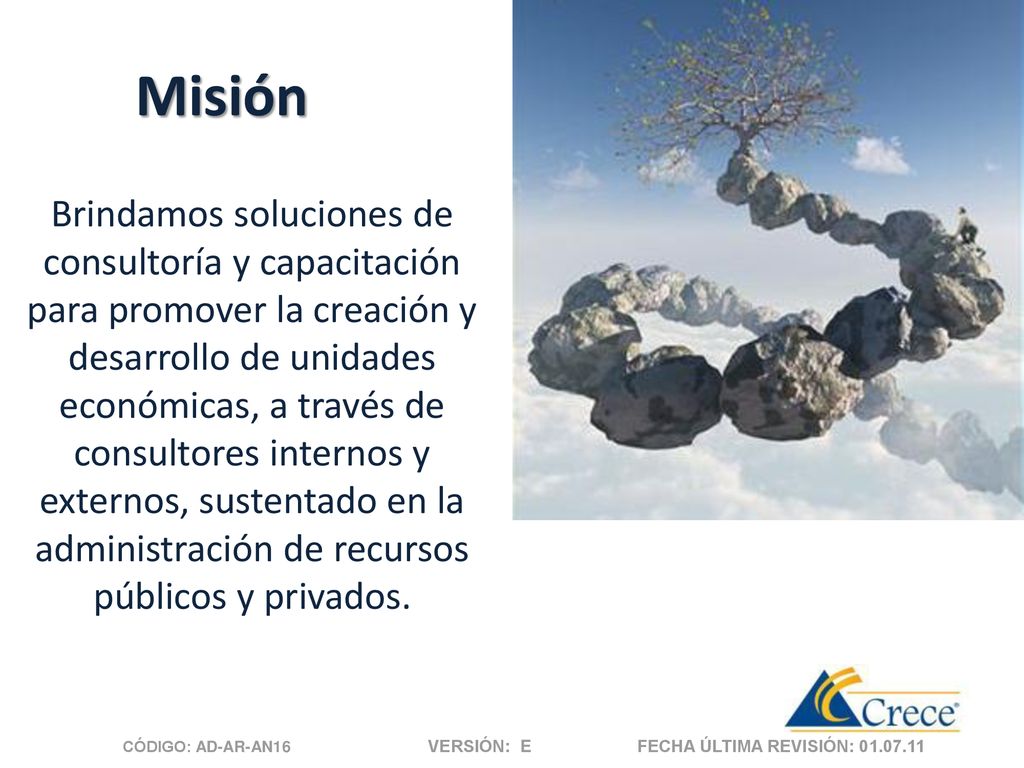 Misión

Brindamos soluciones de consultoría y capacitación para promover la creación y desarrollo de unidades económicas, a través de consultores internos y externos, sustentado en la administración de recursos públicos y privados.

Crece®

CÓDIGO: AD-AR-AN16 VERSIÓN: E FECHA ÚLTIMA REVISIÓN: 01.07.11